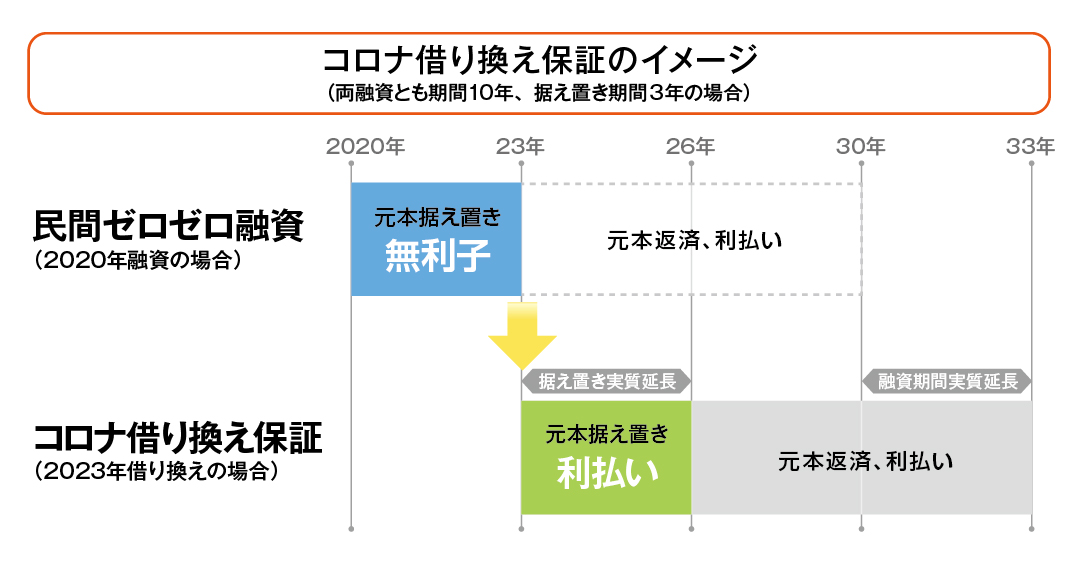 コロナ借り換え保証のイメージ
（両融資とも期間10年、据え置き期間3年の場合）

2020年
23年
26年
30年
33年

民間ゼロゼロ融資
（2020年融資の場合）

元本据え置き
無利子

元本返済、利払い

据え置き実質延長

融資期間実質延長

コロナ借り換え保証
（2023年借り換えの場合）

元本据え置き
利払い

元本返済、利払い